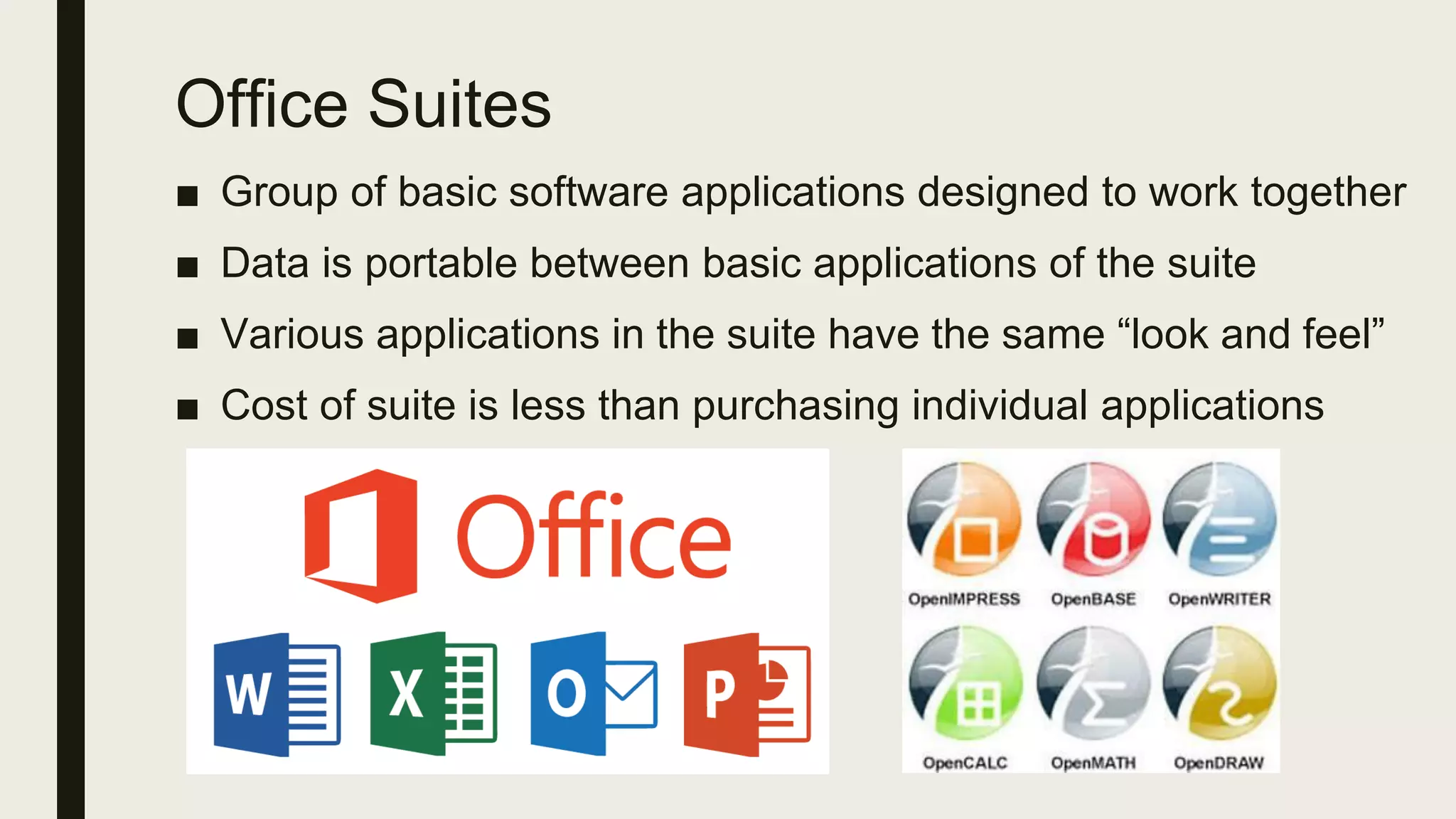 Office Suites

■ Group of basic software applications designed to work together

■ Data is portable between basic applications of the suite

■ Various applications in the suite have the same “look and feel”

■ Cost of suite is less than purchasing individual applications

Office

W X O P

OpenIMPRESS OpenBASE OpenWRITER

OpenCALC OpenMATH OpenDRAW